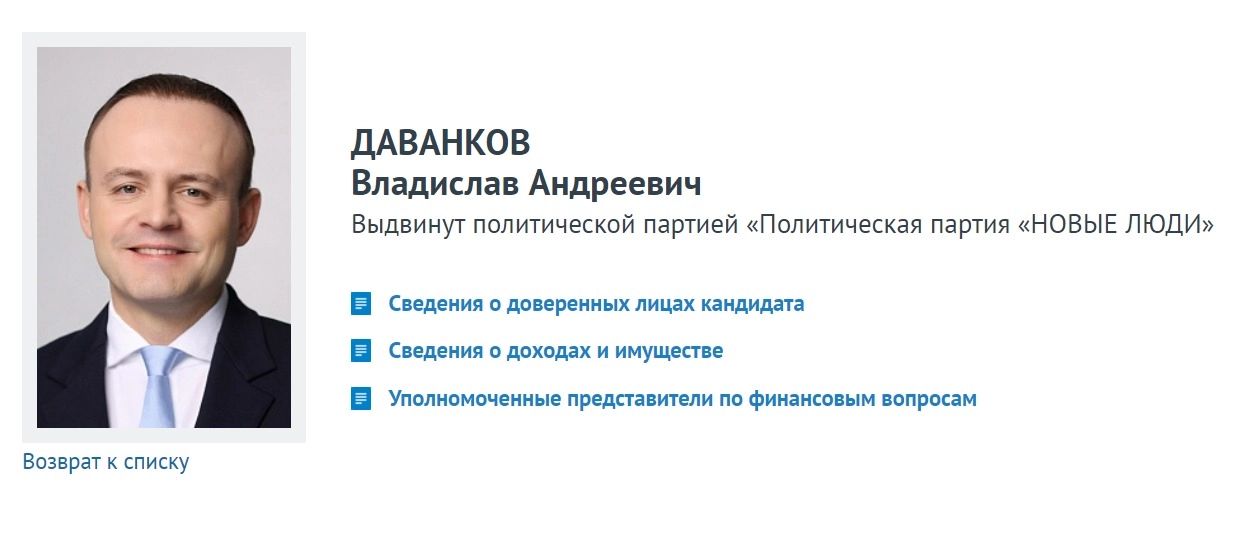 ДАВАНКОВ
Владислав Андреевич
Выдвинут политической партией «Политическая партия «НОВЫЕ ЛЮДИ»

Сведения о доверенных лицах кандидата

Сведения о доходах и имуществе

Уполномоченные представители по финансовым вопросам

Возврат к списку